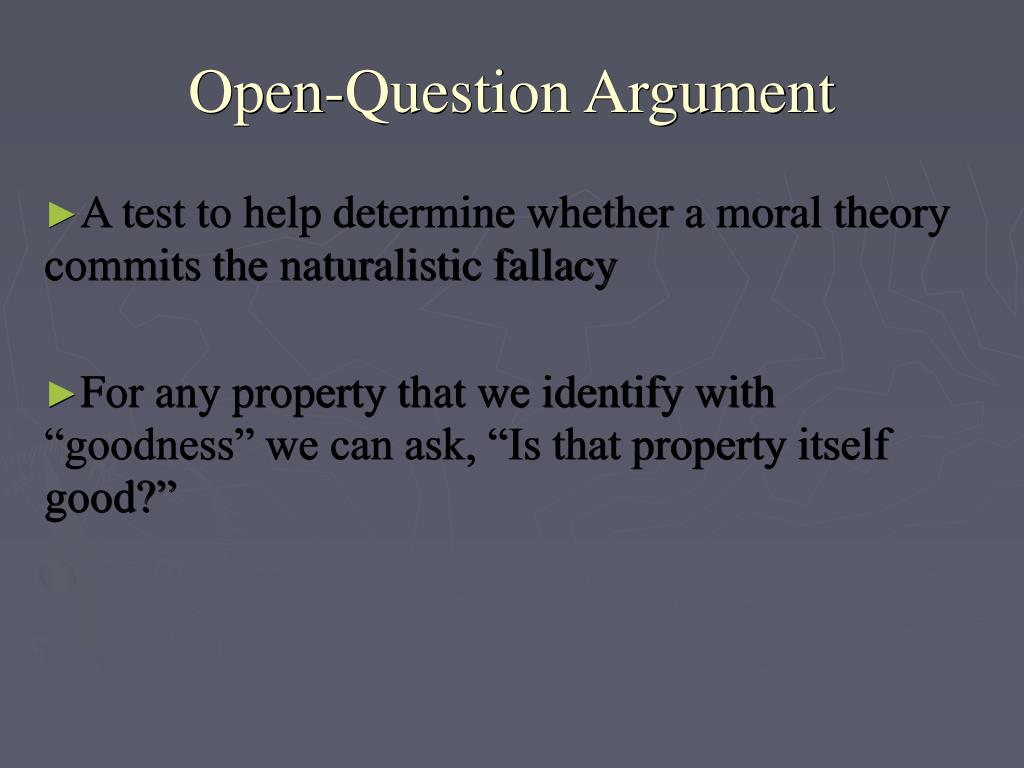 Open-Question Argument

►A test to help determine whether a moral theory commits the naturalistic fallacy

►For any property that we identify with “goodness” we can ask, “Is that property itself good?”